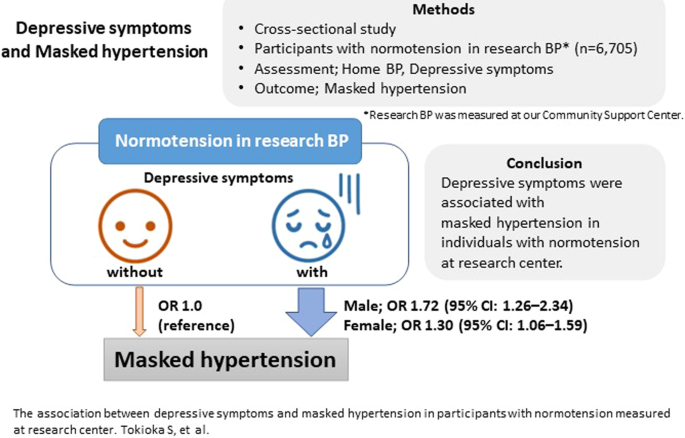 Depressive symptoms and Masked hypertension

Methods
• Cross-sectional study
• Participants with normotension in research BP* (n=6,705)
• Assessment; Home BP, Depressive symptoms
• Outcome; Masked hypertension

*Research BP was measured at our Community Support Center.

Normotension in research BP

Depressive symptoms

without

with

Conclusion
Depressive symptoms were associated with masked hypertension in individuals with normotension at research center.

OR 1.0 (reference)

Male; OR 1.72 (95% CI: 1.26–2.34)
Female; OR 1.30 (95% CI: 1.06–1.59)

Masked hypertension

The association between depressive symptoms and masked hypertension in participants with normotension measured at research center. Tokioka S, et al.